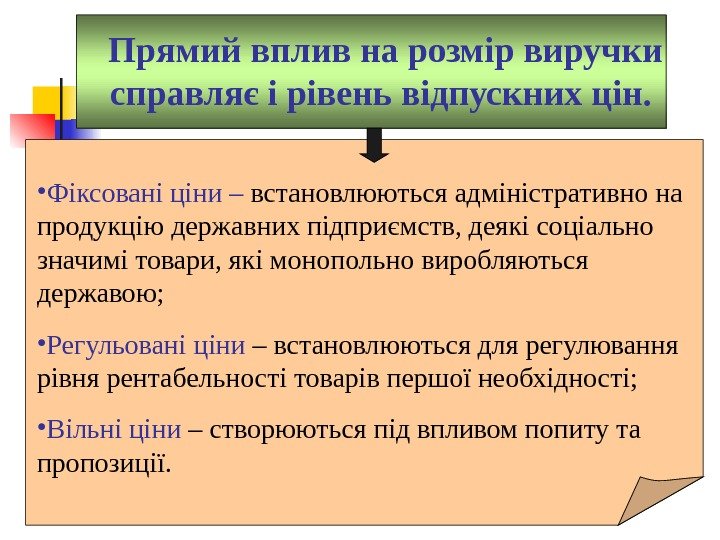 Прямий вплив на розмір виручки справляє і рівень відпускних цін.

•Фіксовані ціни – встановлюються адміністративно на продукцію державних підприємств, деякі соціально значимі товари, які монопольно виробляються державою;

•Регульовані ціни – встановлюються для регулювання рівня рентабельності товарів першої необхідності;

•Вільні ціни – створюються під впливом попиту та пропозиції.